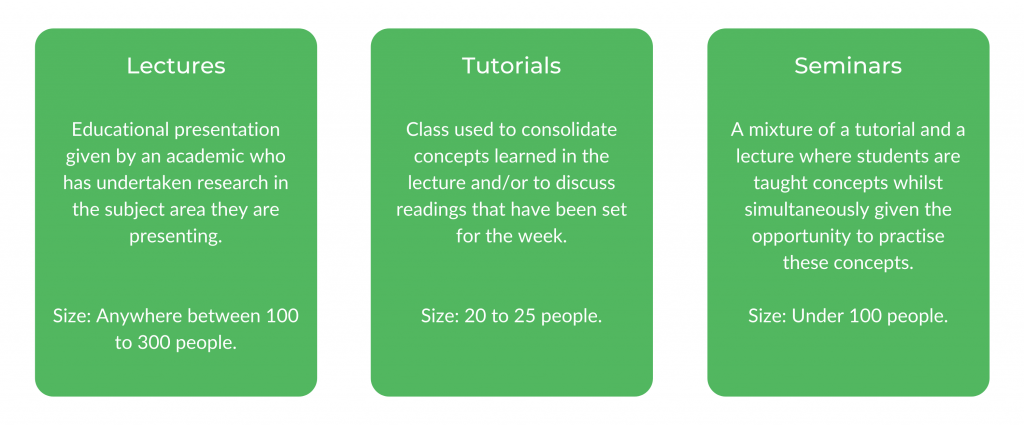 Lectures

Educational presentation given by an academic who has undertaken research in the subject area they are presenting.

Size: Anywhere between 100 to 300 people.

Tutorials

Class used to consolidate concepts learned in the lecture and/or to discuss readings that have been set for the week.

Size: 20 to 25 people.

Seminars

A mixture of a tutorial and a lecture where students are taught concepts whilst simultaneously given the opportunity to practise these concepts.

Size: Under 100 people.